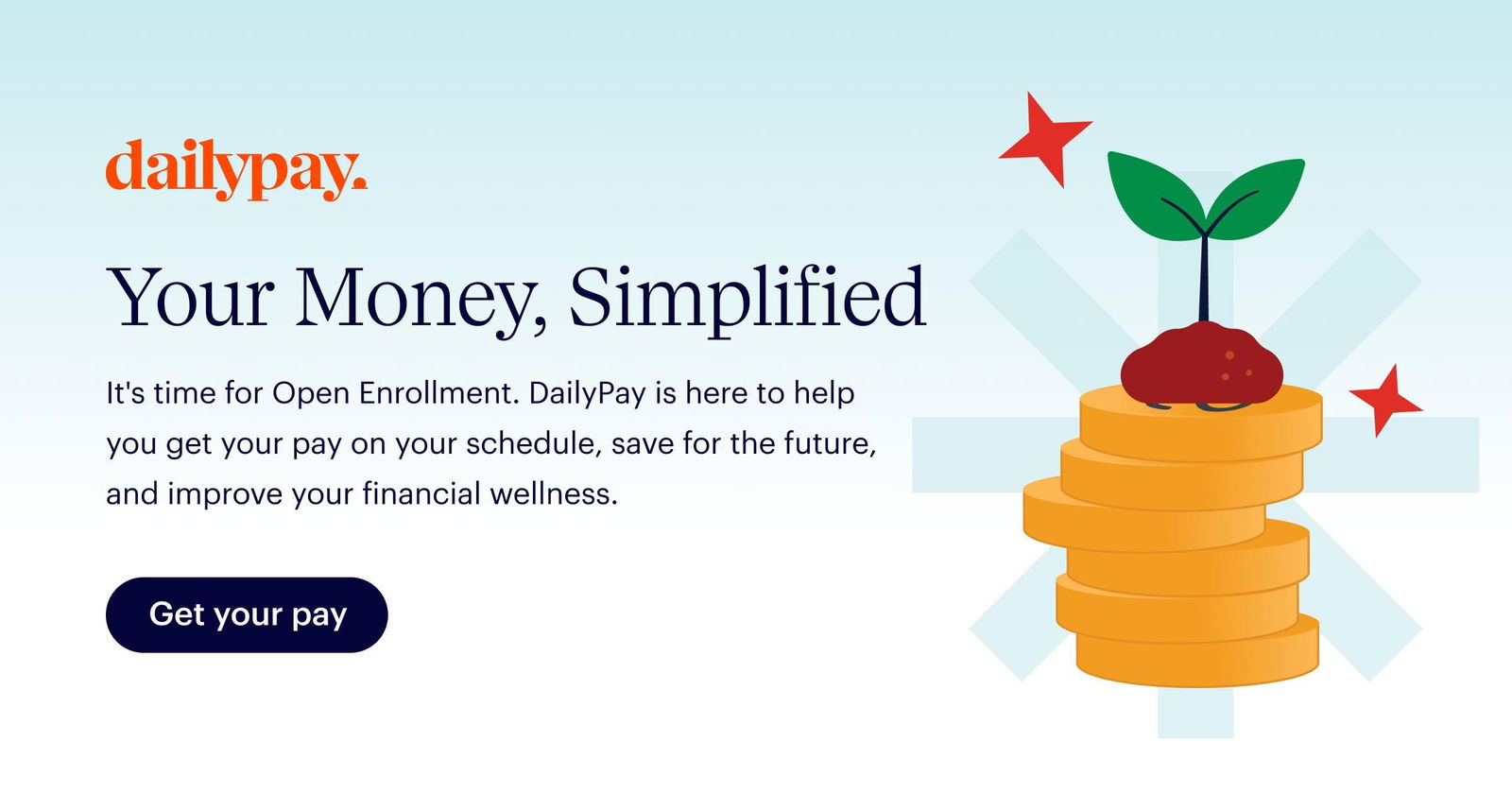 dailypay.

Your Money, Simplified

It's time for Open Enrollment. DailyPay is here to help you get your pay on your schedule, save for the future, and improve your financial wellness.

Get your pay